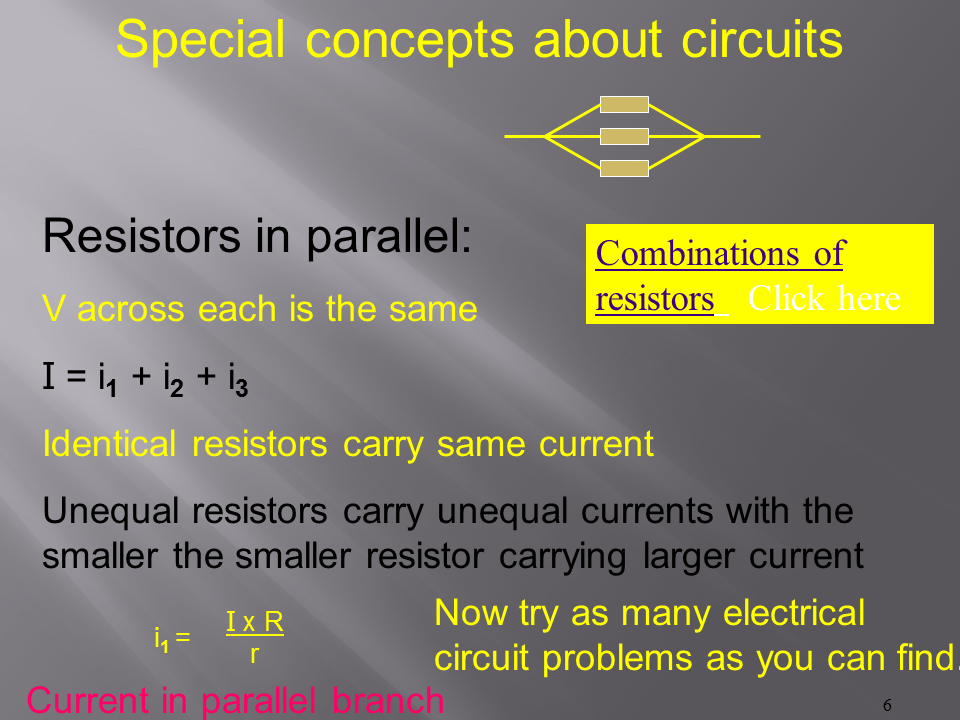 Special concepts about circuits

Resistors in parallel:

Combinations of resistors Click here

V across each is the same

$I = i_1 + i_2 + i_3$

Identical resistors carry same current

Unequal resistors carry unequal currents with the smaller the smaller resistor carrying larger current

$i_1 = \frac{I \times R}{r}$

Now try as many electrical circuit problems as you can find.

Current in parallel branch

6